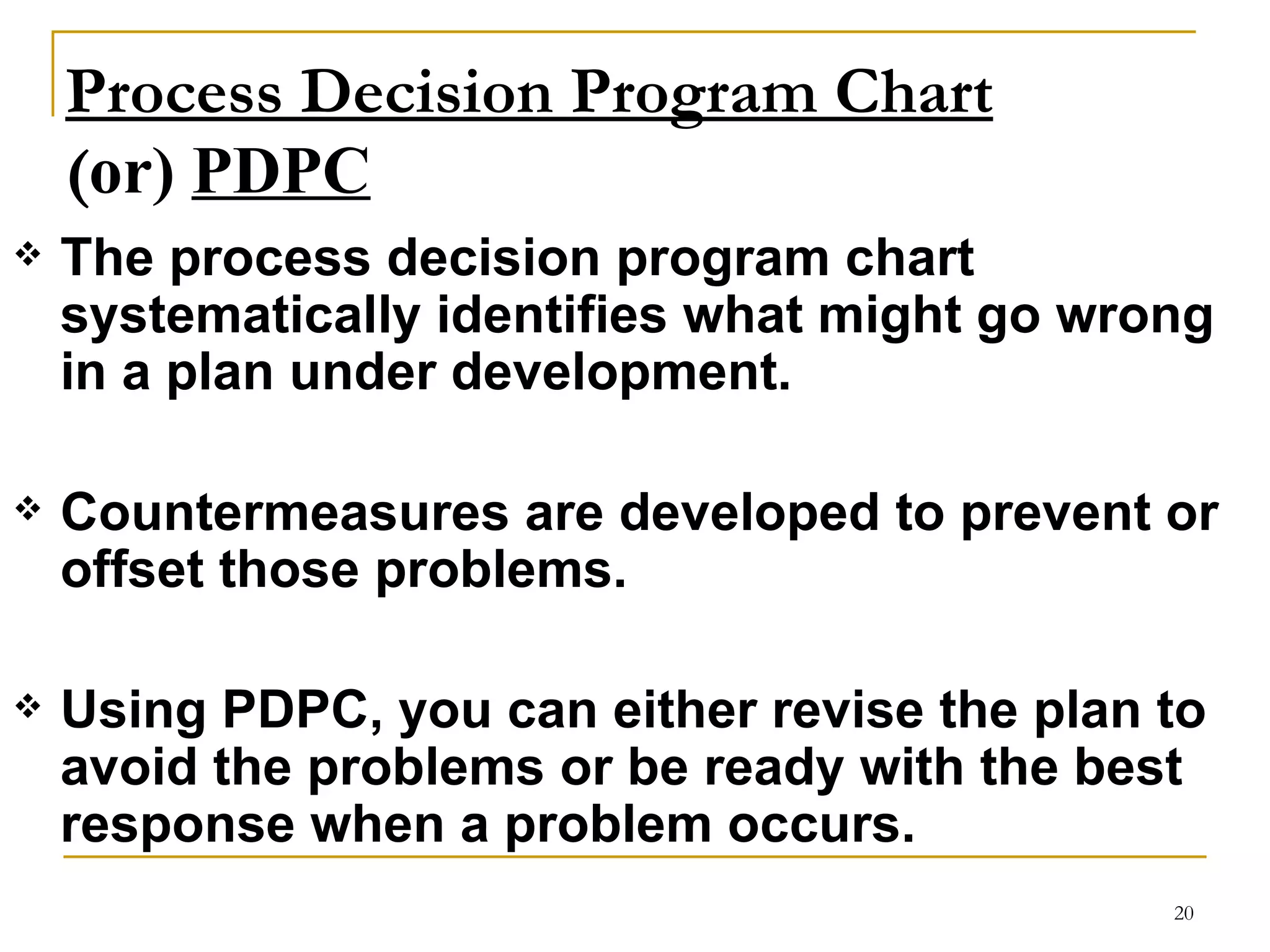 Process Decision Program Chart (or) PDPC

❖ The process decision program chart systematically identifies what might go wrong in a plan under development.

❖ Countermeasures are developed to prevent or offset those problems.

❖ Using PDPC, you can either revise the plan to avoid the problems or be ready with the best response when a problem occurs.

20